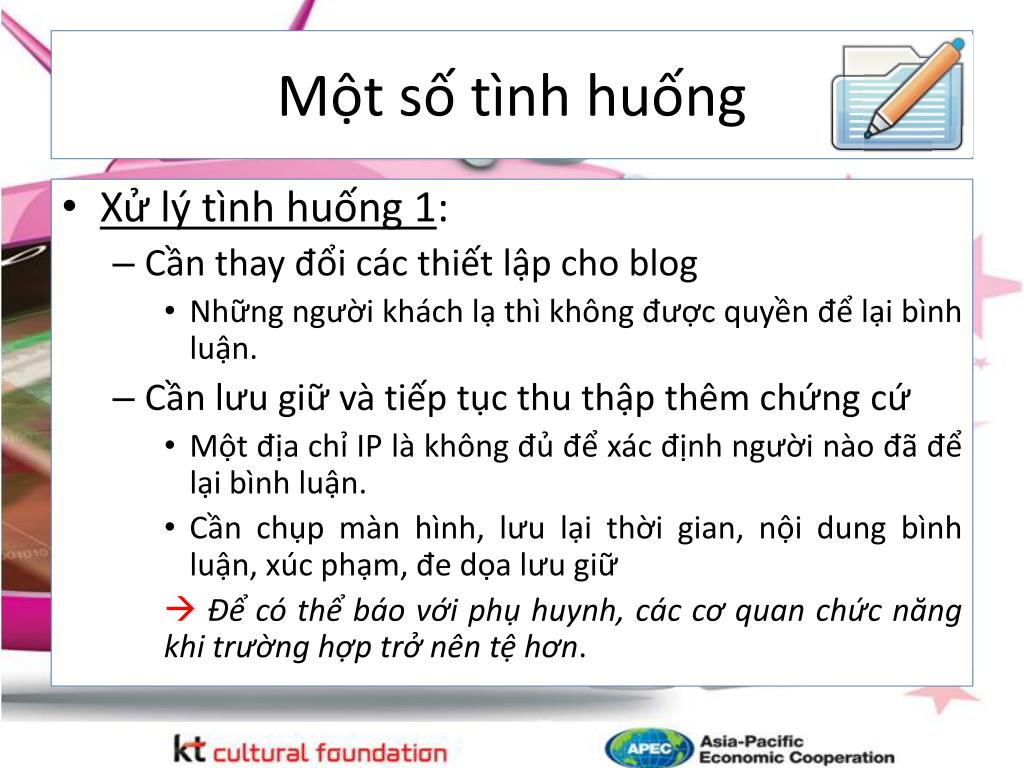 Một số tình huống

• Xử lý tình huống 1:
– Cần thay đổi các thiết lập cho blog
• Những người khách lạ thì không được quyền để lại bình luận.
– Cần lưu giữ và tiếp tục thu thập thêm chứng cứ
• Một địa chỉ IP là không đủ để xác định người nào đã để lại bình luận.
• Cần chụp màn hình, lưu lại thời gian, nội dung bình luận, xúc phạm, đe dọa lưu giữ
→ Để có thể báo với phụ huynh, các cơ quan chức năng khi trường hợp trở nên tệ hơn.

kt cultural foundation

APEC Asia-Pacific Economic Cooperation